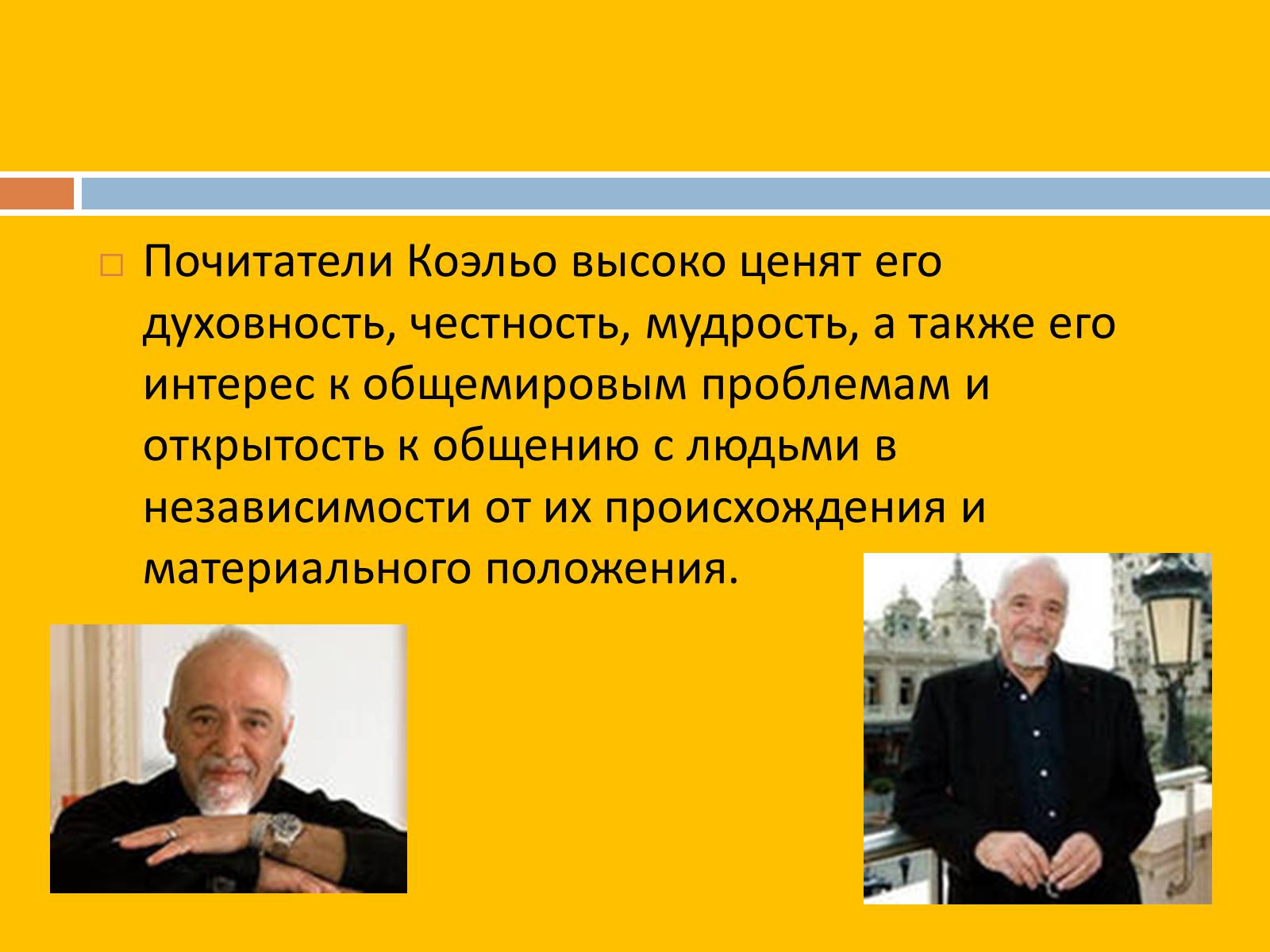 Почитатели Коэльо высоко ценят его духовность, честность, мудрость, а также его интерес к общемировым проблемам и открытость к общению с людьми в независимости от их происхождения и материального положения.